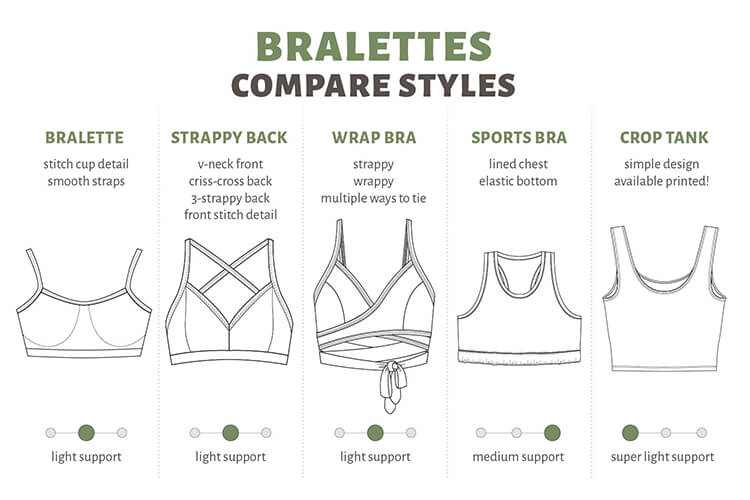 BRALETTES
COMPARE STYLES

BRALETTE
stitch cup detail
smooth straps

light support

STRAPPY BACK
v-neck front
criss-cross back
3-strappy back
front stitch detail

light support

WRAP BRA
strappy
wrappy
multiple ways to tie

light support

SPORTS BRA
lined chest
elastic bottom

medium support

CROP TANK
simple design
available printed!

super light support